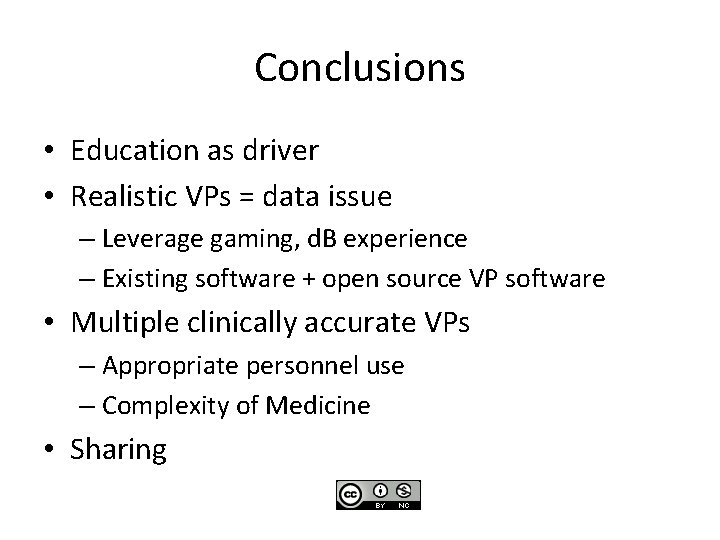 Conclusions

• Education as driver
• Realistic VPs = data issue
– Leverage gaming, dB experience
– Existing software + open source VP software
• Multiple clinically accurate VPs
– Appropriate personnel use
– Complexity of Medicine
• Sharing

cc BY NC